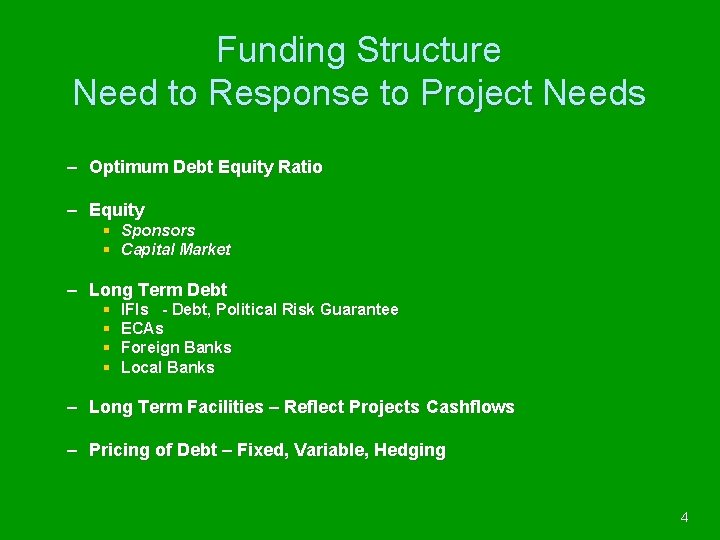 Funding Structure
Need to Response to Project Needs

– Optimum Debt Equity Ratio

– Equity
▪ Sponsors
▪ Capital Market

– Long Term Debt
▪ IFIs - Debt, Political Risk Guarantee
▪ ECAs
▪ Foreign Banks
▪ Local Banks

– Long Term Facilities – Reflect Projects Cashflows

– Pricing of Debt – Fixed, Variable, Hedging

4